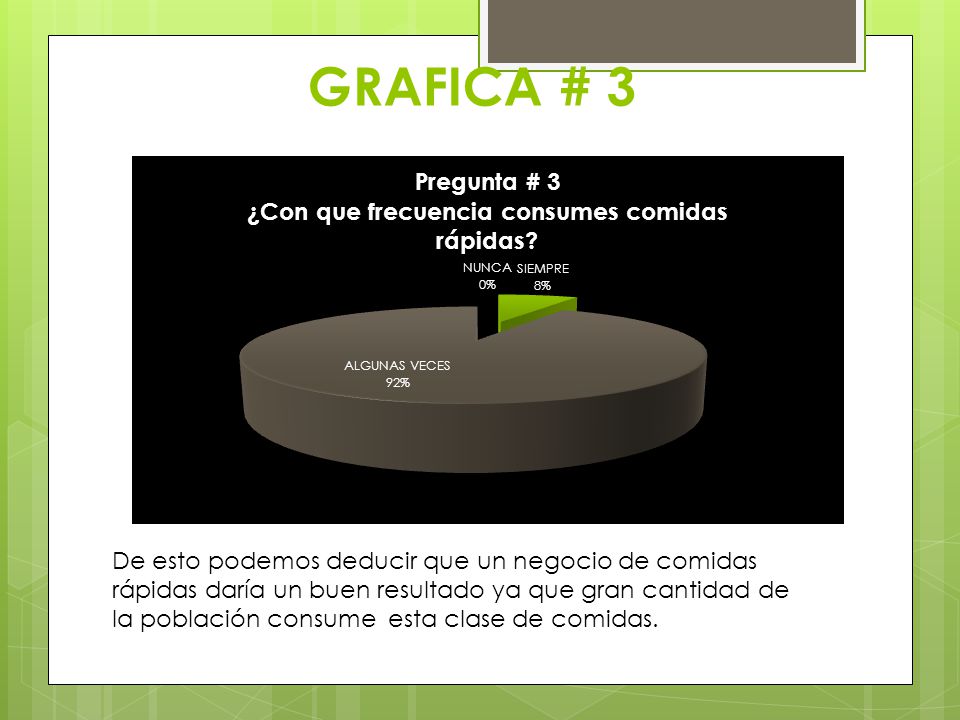 GRAFICA # 3

Pregunta # 3
¿Con que frecuencia consumes comidas rápidas?

NUNCA
0%

SIEMPRE
8%

ALGUNAS VECES
92%

De esto podemos deducir que un negocio de comidas rápidas daría un buen resultado ya que gran cantidad de la población consume esta clase de comidas.